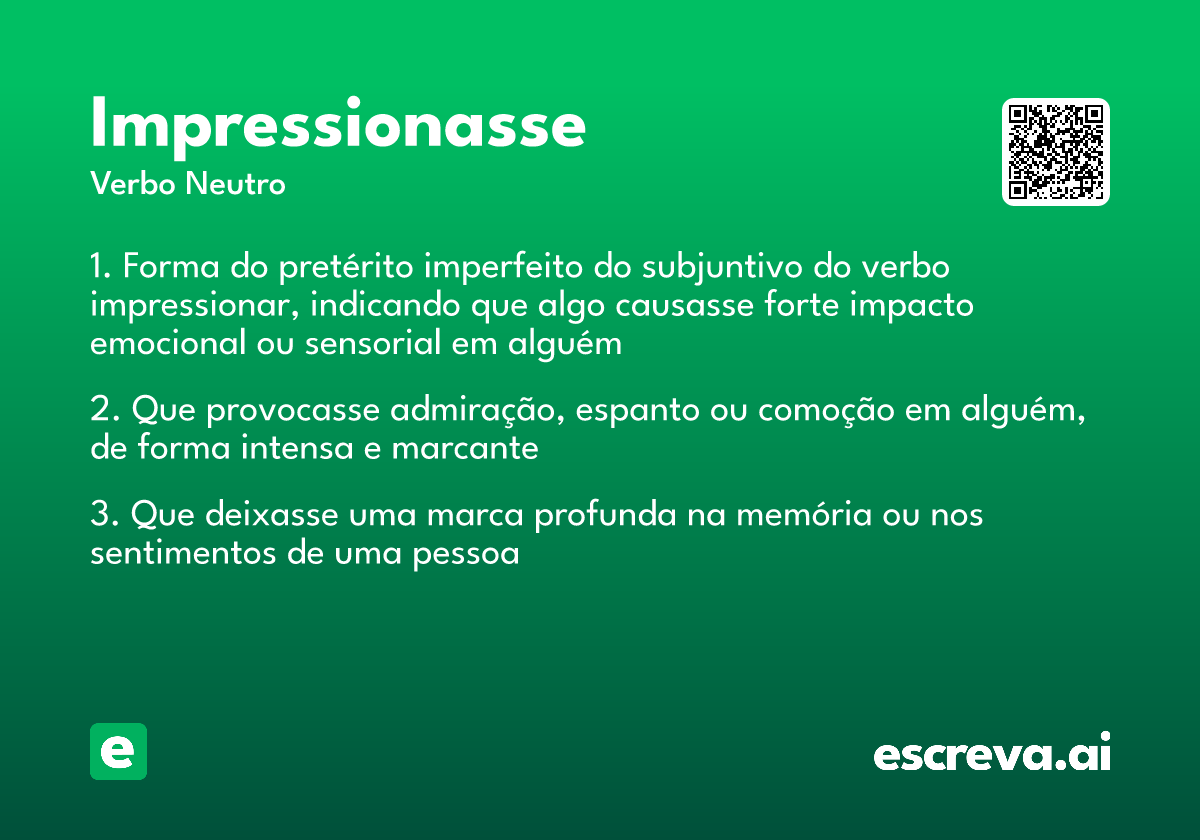 Impressionasse
Verbo Neutro

1. Forma do pretérito imperfeito do subjuntivo do verbo impressionar, indicando que algo causasse forte impacto emocional ou sensorial em alguém

2. Que provocasse admiração, espanto ou comoção em alguém, de forma intensa e marcante

3. Que deixasse uma marca profunda na memória ou nos sentimentos de uma pessoa

e

escreva.ai